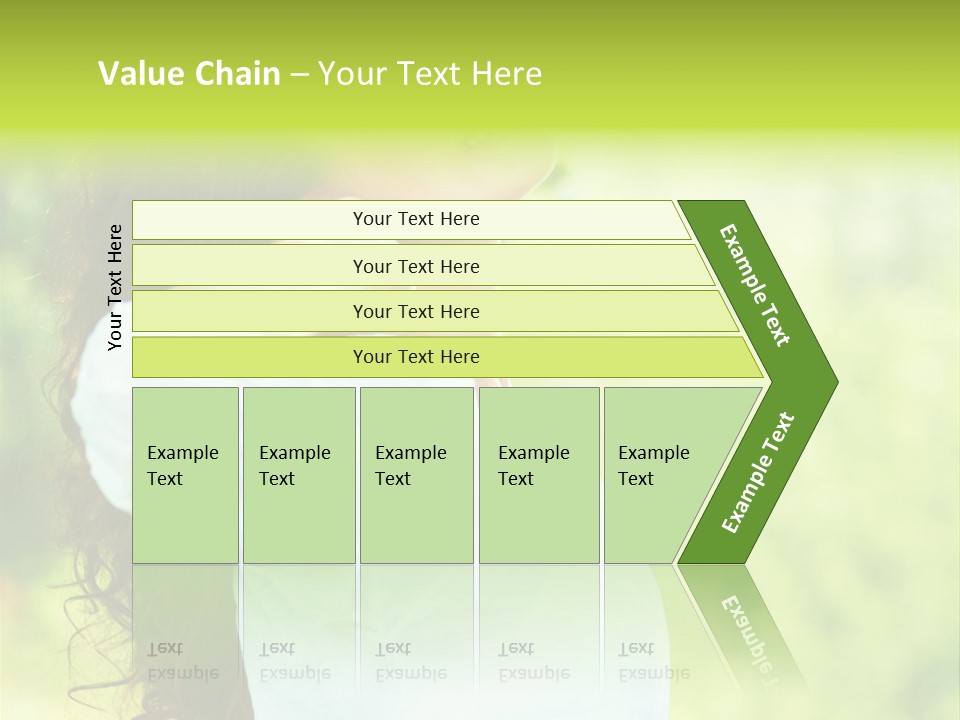 Value Chain – Your Text Here

Your Text Here

Your Text Here

Your Text Here

Your Text Here

Your Text Here

Example Text

Example Text

Example Text

Example Text

Example Text

Example Text

Example Text